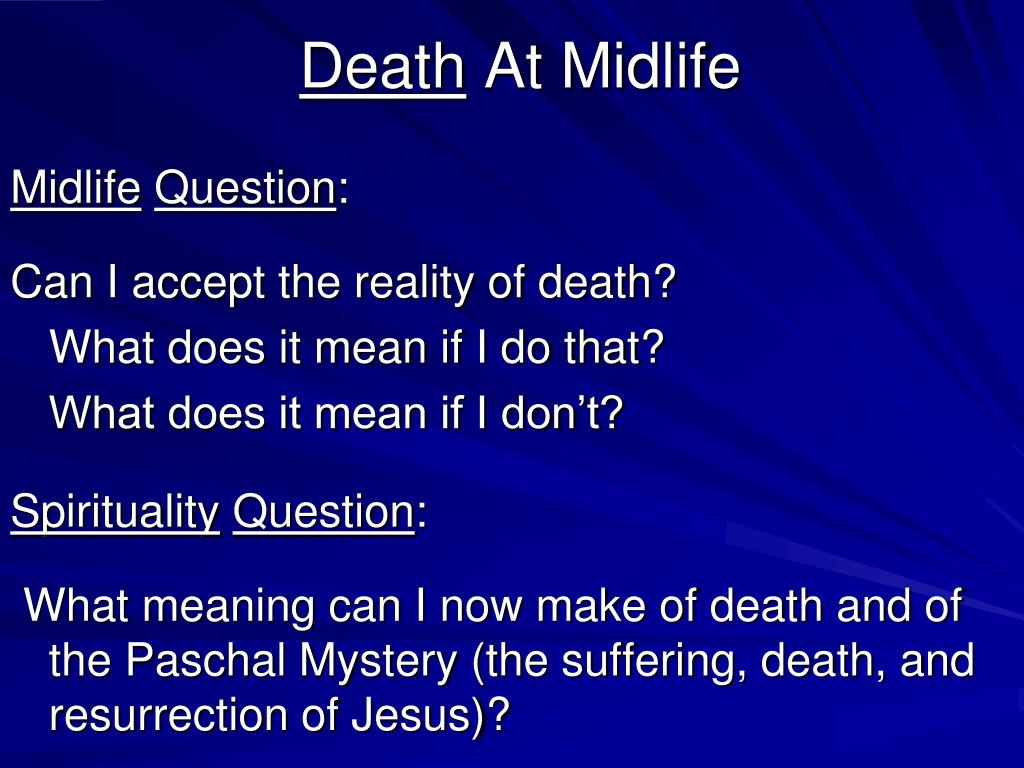 Death At Midlife

Midlife Question:

Can I accept the reality of death?
What does it mean if I do that?
What does it mean if I don’t?

Spirituality Question:

What meaning can I now make of death and of the Paschal Mystery (the suffering, death, and resurrection of Jesus)?